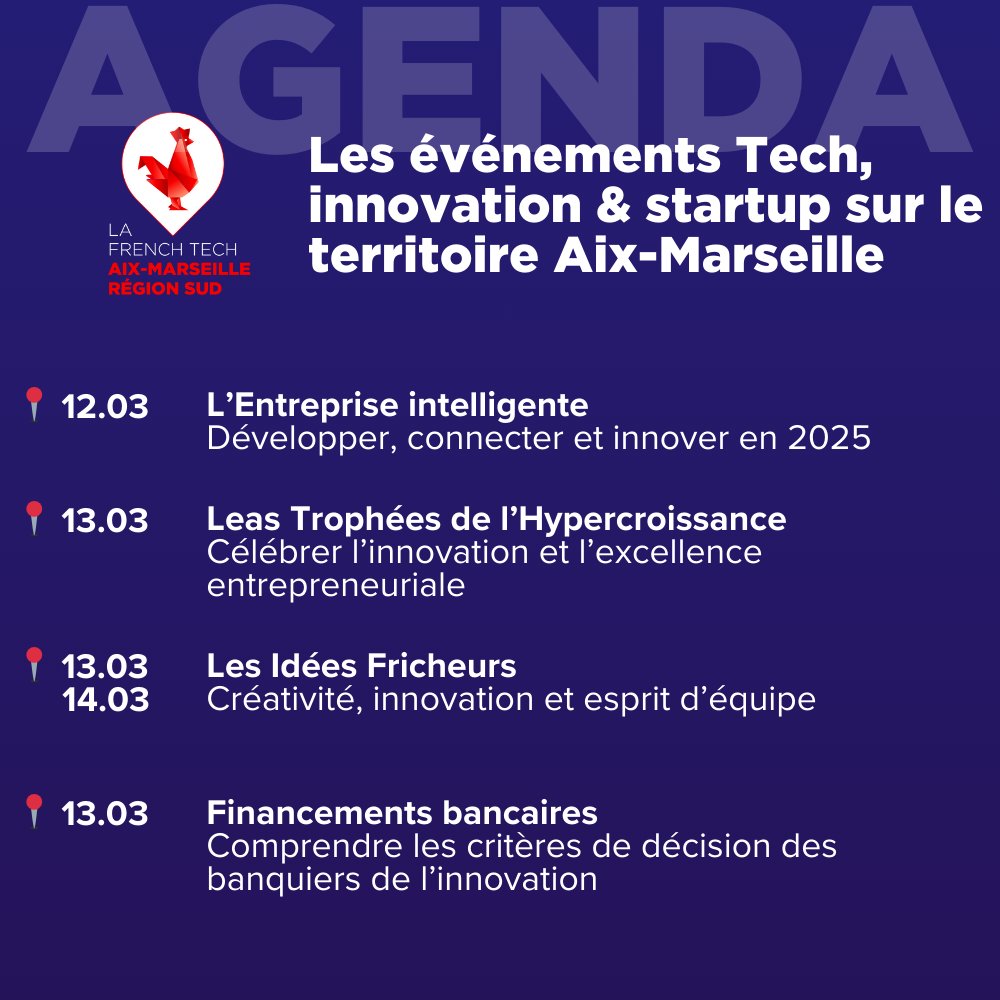 AGENDA

LA FRENCH TECH AIX-MARSEILLE RÉGION SUD

Les événements Tech, innovation & startup sur le territoire Aix-Marseille

12.03 L'Entreprise intelligente
Développer, connecter et innover en 2025

13.03 Leas Trophées de l'Hypercroissance
Célébrer l'innovation et l'excellence entrepreneuriale

13.03 14.03 Les Idées Fricheurs
Créativité, innovation et esprit d'équipe

13.03 Financements bancaires
Comprendre les critères de décision des banquiers de l'innovation